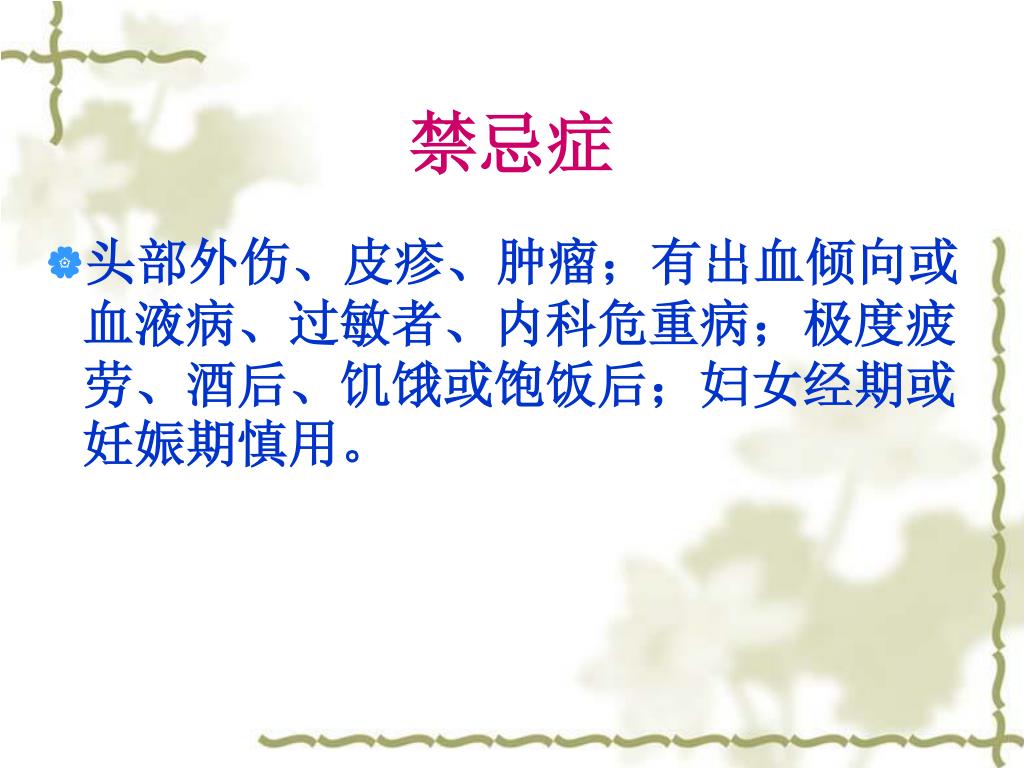 禁忌症

头部外伤、皮疹、肿瘤；有出血倾向或血液病、过敏者、内科危重病；极度疲劳、酒后、饥饿或饱饭后；妇女经期或妊娠期慎用。